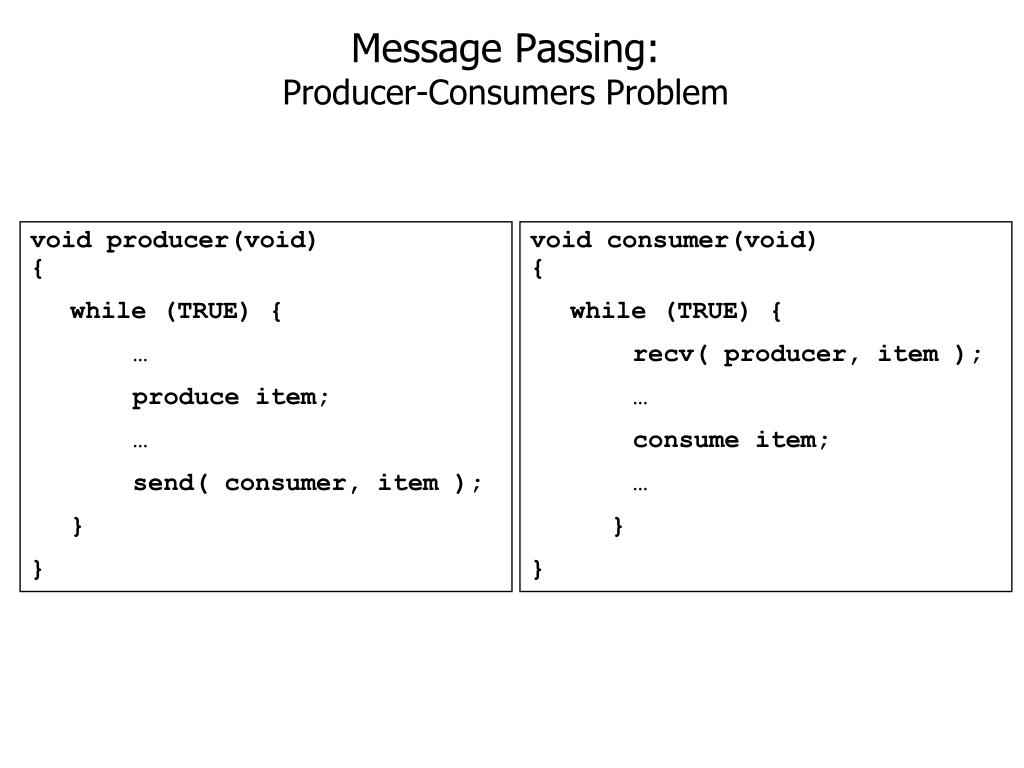 Message Passing:
Producer-Consumers Problem

void producer(void)
{
while (TRUE) {
…
produce item;
…
send( consumer, item );
}
}

void consumer(void)
{
while (TRUE) {
recv( producer, item );
…
consume item;
…
}
}